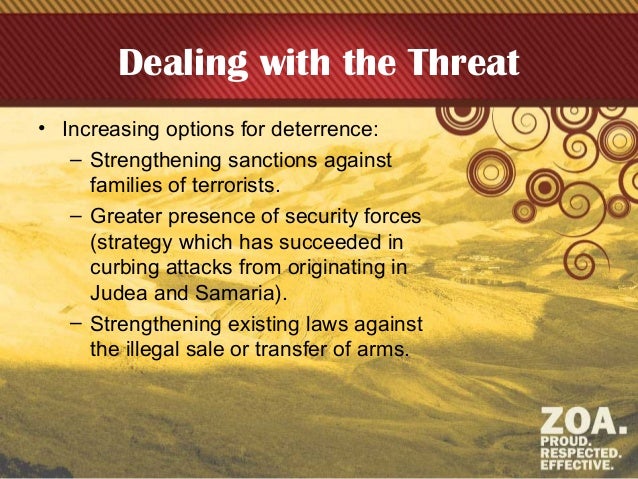 Dealing with the Threat

• Increasing options for deterrence:
– Strengthening sanctions against families of terrorists.
– Greater presence of security forces (strategy which has succeeded in curbing attacks from originating in Judea and Samaria).
– Strengthening existing laws against the illegal sale or transfer of arms.

ZOA.
PROUD.
RESPECTED.
EFFECTIVE.